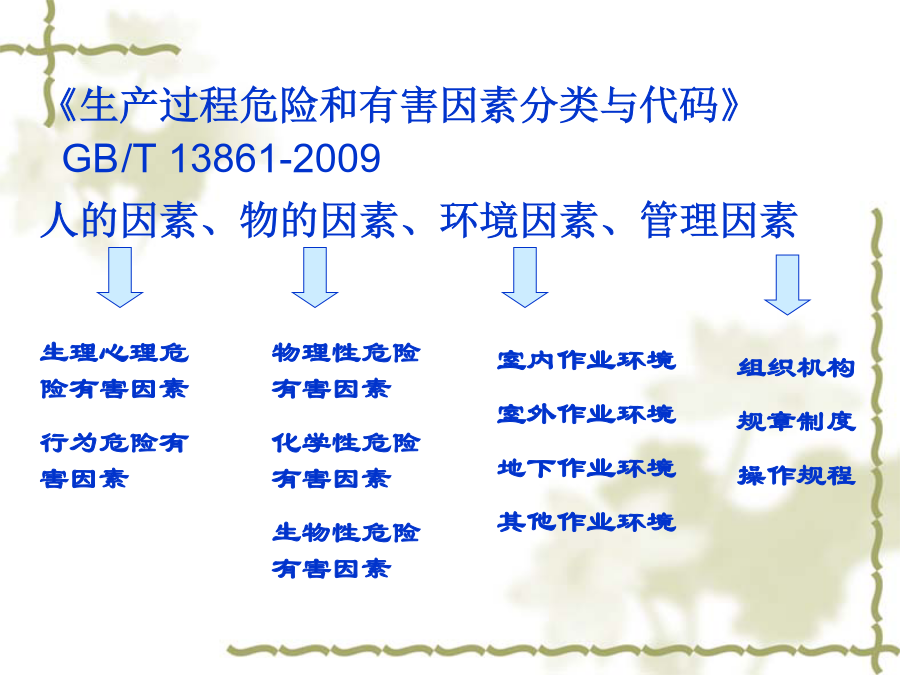 《生产过程危险和有害因素分类与代码》
GB/T 13861-2009

人的因素、物的因素、环境因素、管理因素

生理心理危险有害因素

行为危险有害因素

物理性危险有害因素

化学性危险有害因素

生物性危险有害因素

室内作业环境

室外作业环境

地下作业环境

其他作业环境

组织机构

规章制度

操作规程